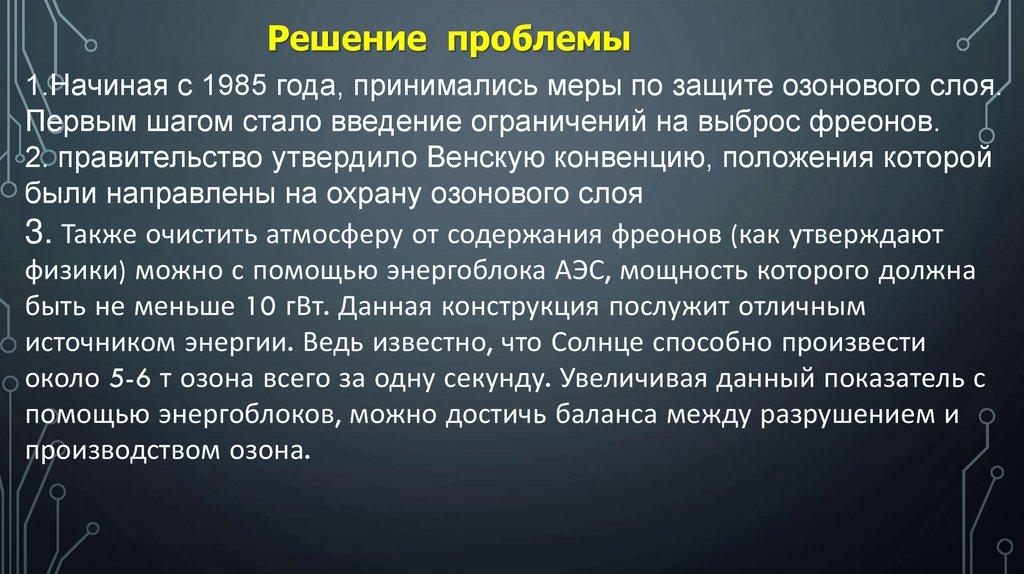 Решение проблемы

1.Начиная с 1985 года, принимались меры по защите озонового слоя. Первым шагом стало введение ограничений на выброс фреонов.
2. правительство утвердило Венскую конвенцию, положения которой были направлены на охрану озонового слоя
3. Также очистить атмосферу от содержания фреонов (как утверждают физики) можно с помощью энергоблока АЭС, мощность которого должна быть не меньше 10 гВт. Данная конструкция послужит отличным источником энергии. Ведь известно, что Солнце способно произвести около 5-6 т озона всего за одну секунду. Увеличивая данный показатель с помощью энергоблоков, можно достичь баланса между разрушением и производством озона.